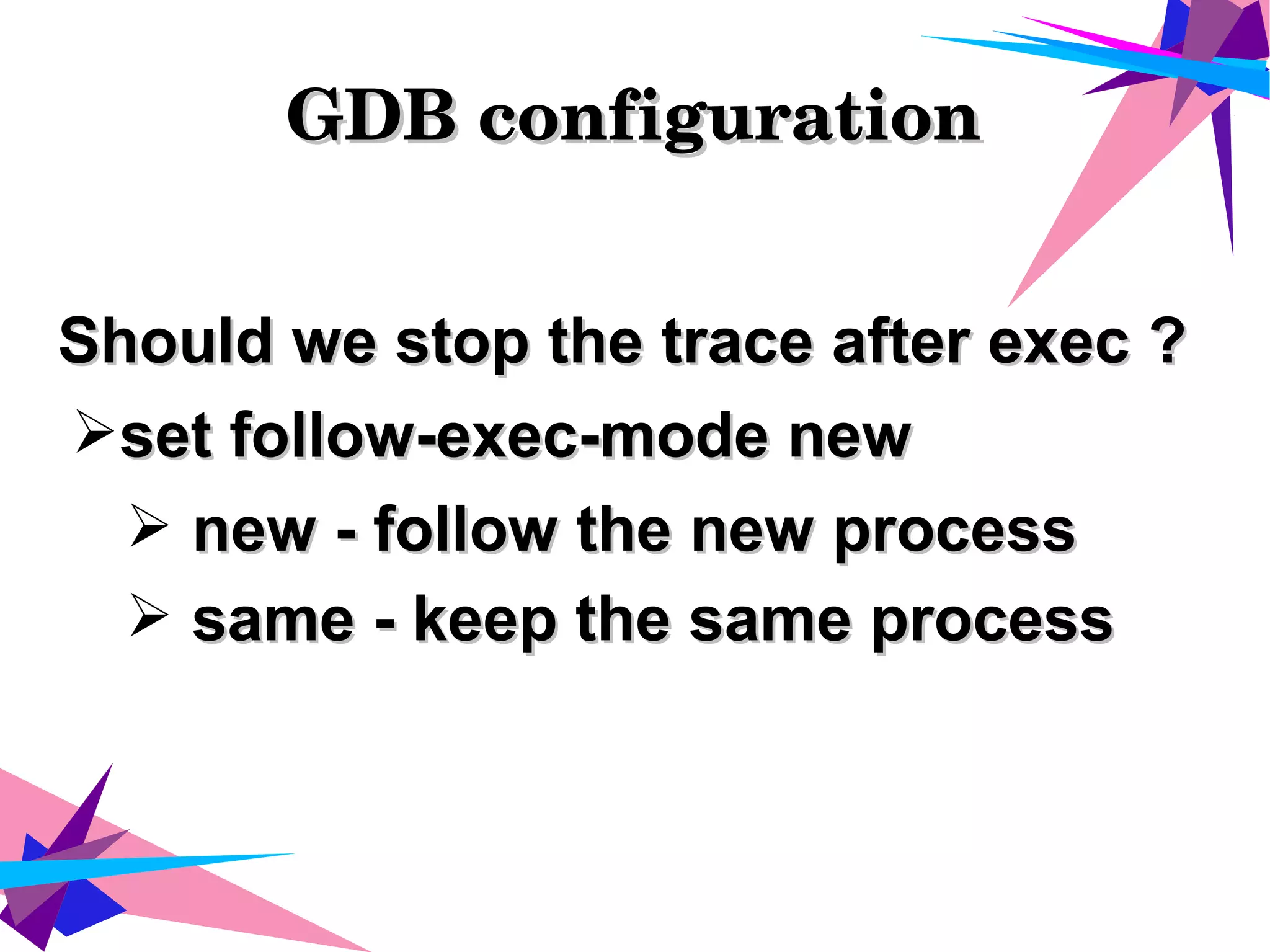 GDB configuration

Should we stop the trace after exec ?

➢set follow-exec-mode new

➢ new - follow the new process

➢ same - keep the same process